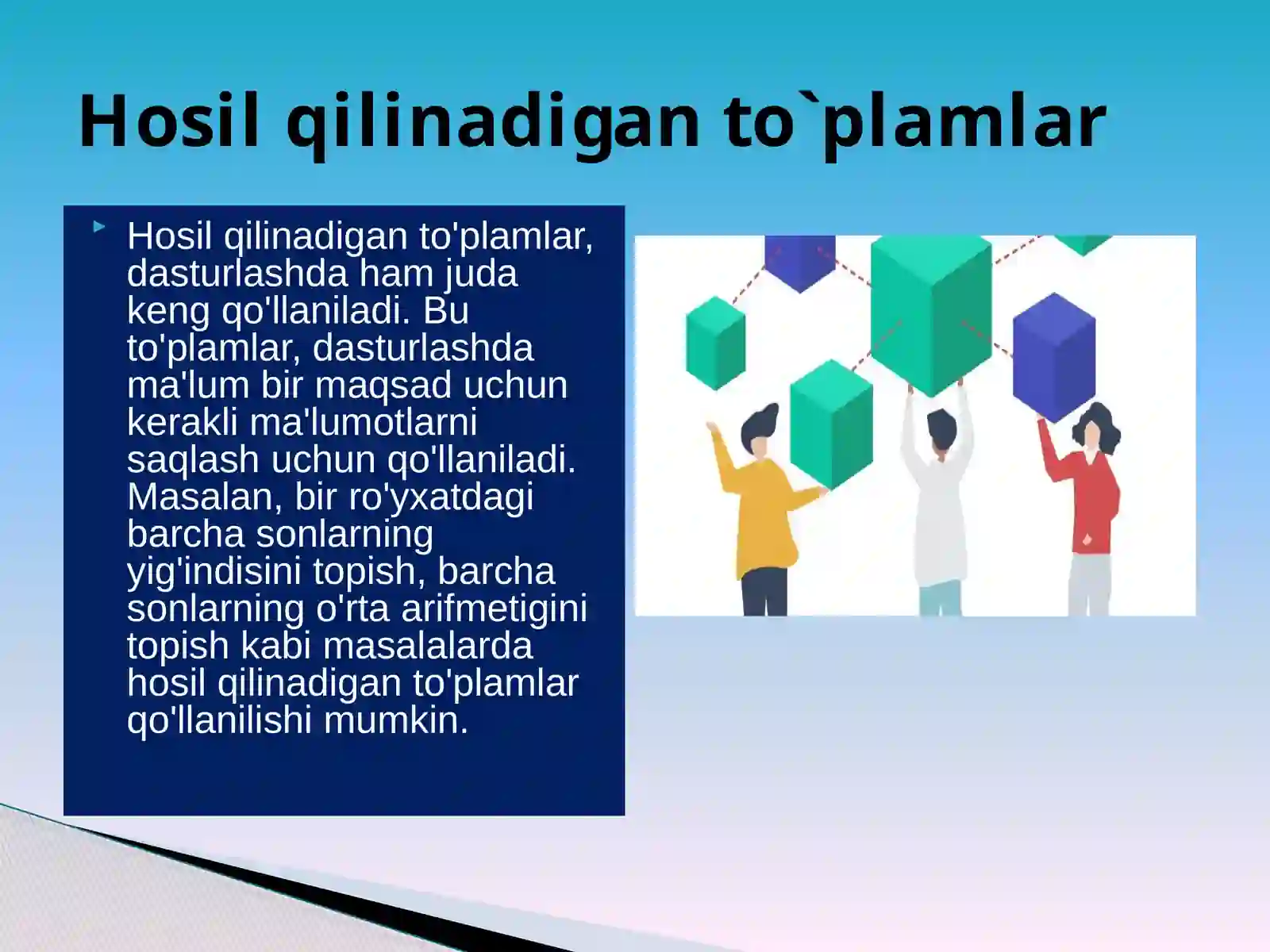 Hosil qilinadigan to`plamlar

Hosil qilinadigan to'plamlar, dasturlashda ham juda keng qo'llaniladi. Bu to'plamlar, dasturlashda ma'lum bir maqsad uchun kerakli ma'lumotlarni saqlash uchun qo'llaniladi. Masalan, bir ro'yxatdagi barcha sonlarning yig'indisini topish, barcha sonlarning o'rta arifmetigini topish kabi masalalarda hosil qilinadigan to'plamlar qo'llanilishi mumkin.